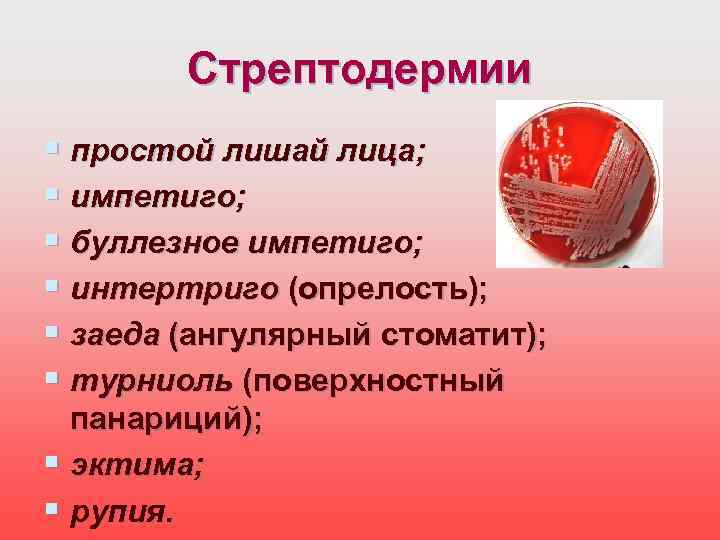 Стрептодермии

- простой лишай лица;
- импетиго;
- буллезное импетиго;
- интертриго (опрелость);
- заеда (ангулярный стоматит);
- турниоль (поверхностный панариций);
- эктима;
- рупия.